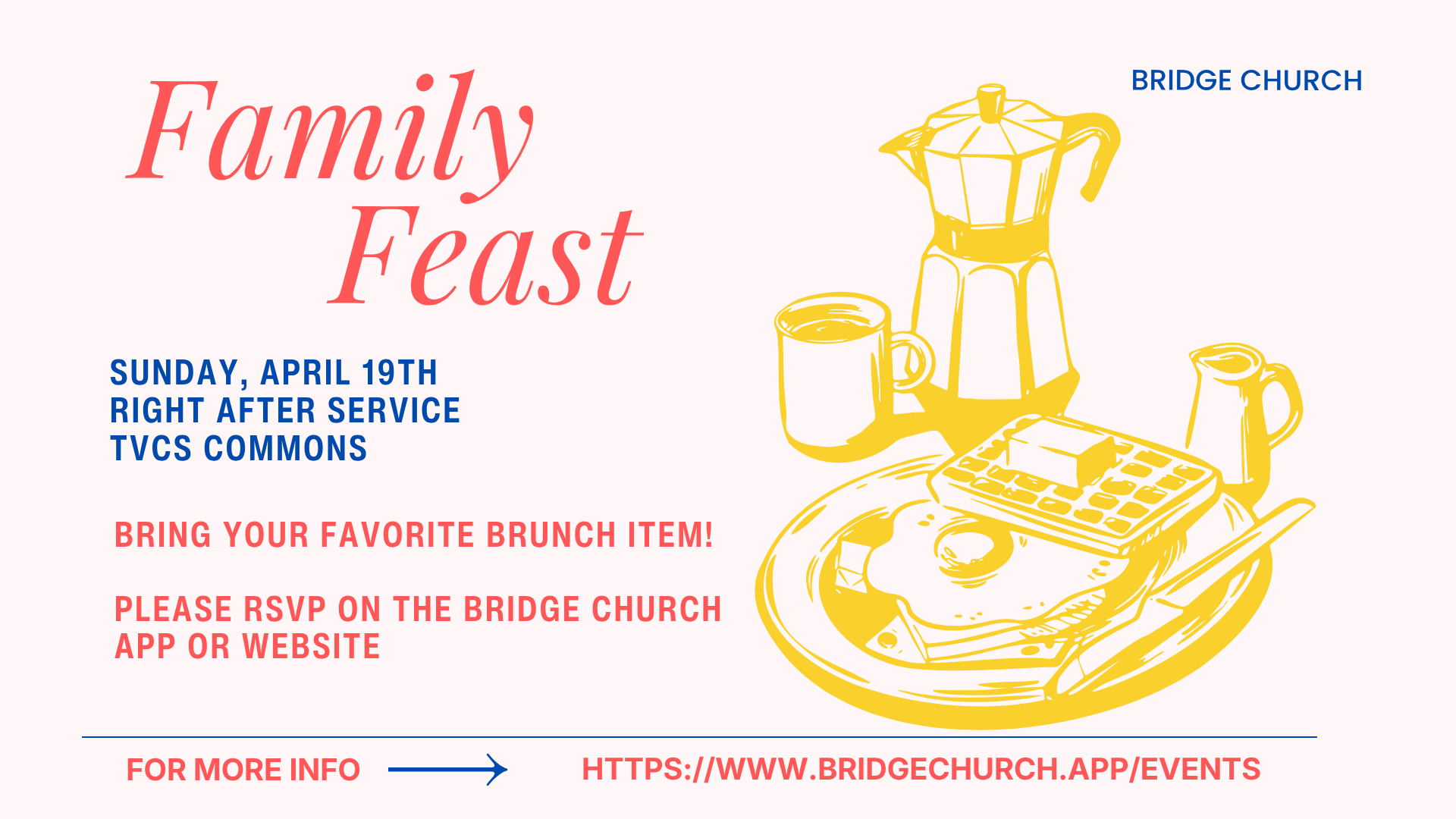 Family Feast

BRIDGE CHURCH

SUNDAY, APRIL 19TH
RIGHT AFTER SERVICE
TVCS COMMONS

BRING YOUR FAVORITE BRUNCH ITEM!

PLEASE RSVP ON THE BRIDGE CHURCH APP OR WEBSITE

FOR MORE INFO

HTTPS://WWW.BRIDGECHURCH.APP/EVENTS